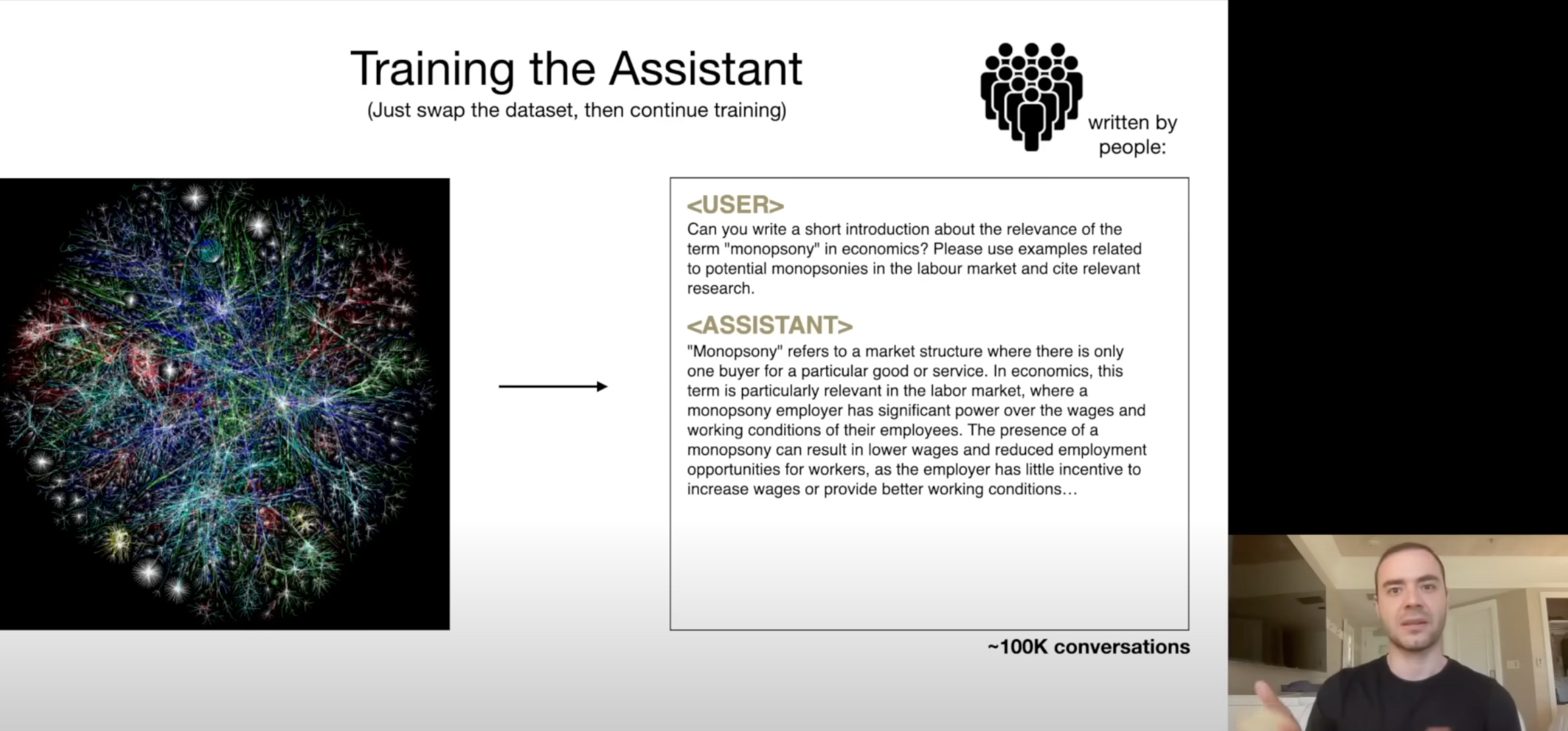 Training the Assistant
(Just swap the dataset, then continue training)

written by people:

<USER>
Can you write a short introduction about the relevance of the term "monopsony" in economics? Please use examples related to potential monopsonies in the labour market and cite relevant research.

<ASSISTANT>
"Monopsony" refers to a market structure where there is only one buyer for a particular good or service. In economics, this term is particularly relevant in the labor market, where a monopsony employer has significant power over the wages and working conditions of their employees. The presence of a monopsony can result in lower wages and reduced employment opportunities for workers, as the employer has little incentive to increase wages or provide better working conditions…

~100K conversations